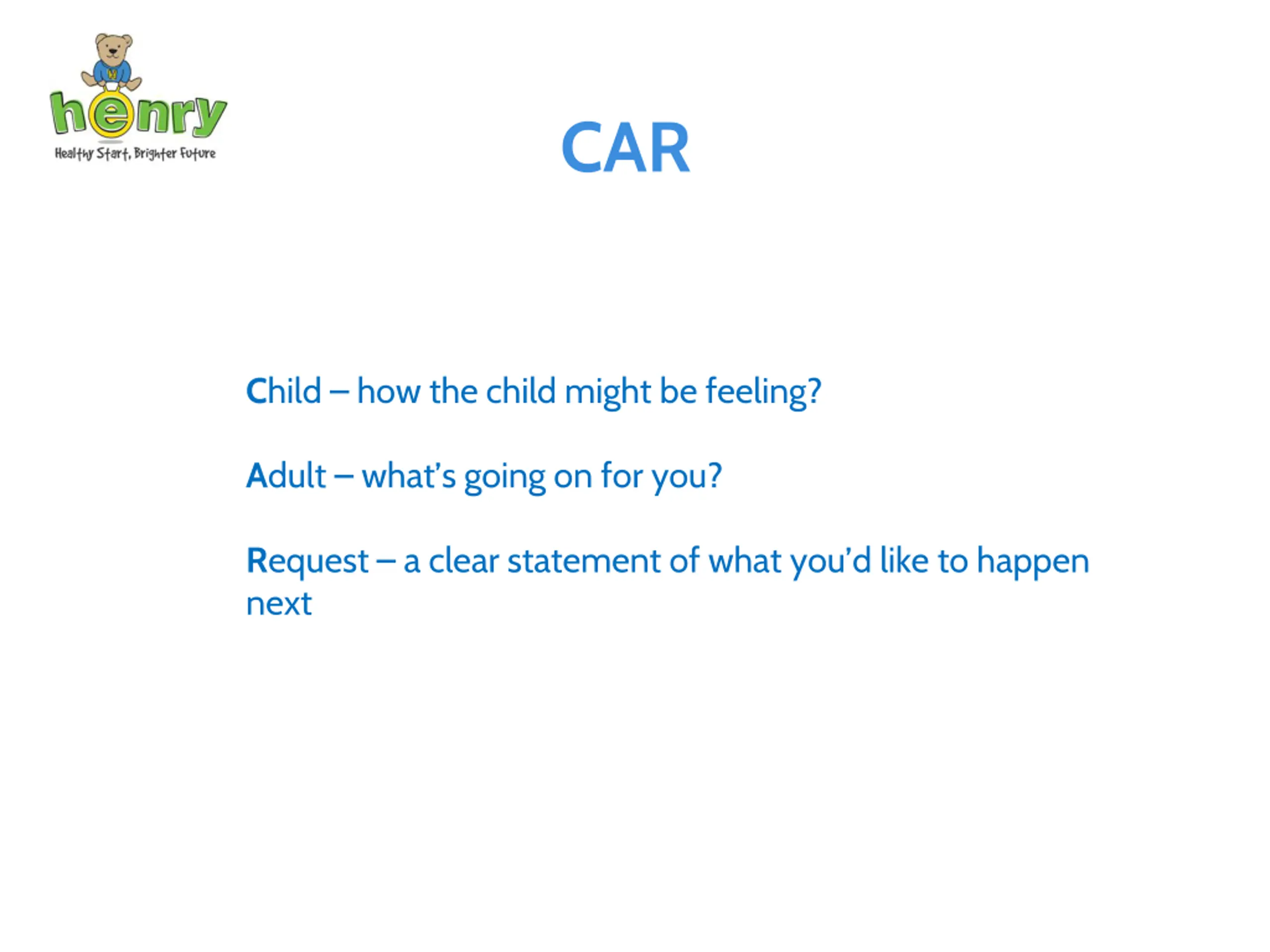 henry
Healthy Start, Brighter Future

CAR

Child – how the child might be feeling?

Adult – what's going on for you?

Request – a clear statement of what you'd like to happen next